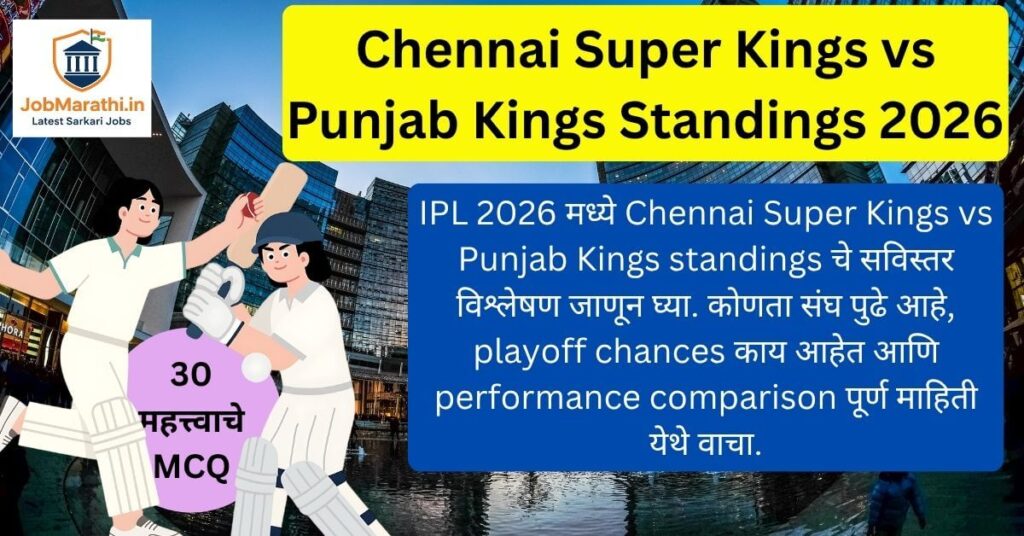 JobMarathi.in
Latest Sarkari Jobs

Chennai Super Kings vs Punjab Kings Standings 2026

IPL 2026 मध्ये Chennai Super Kings vs Punjab Kings standings चे सविस्तर विश्लेषण जाणून घ्या. कोणता संघ पुढे आहे, playoff chances काय आहेत आणि performance comparison पूर्ण माहिती येथे वाचा.

30
महत्त्वाचे
MCQ